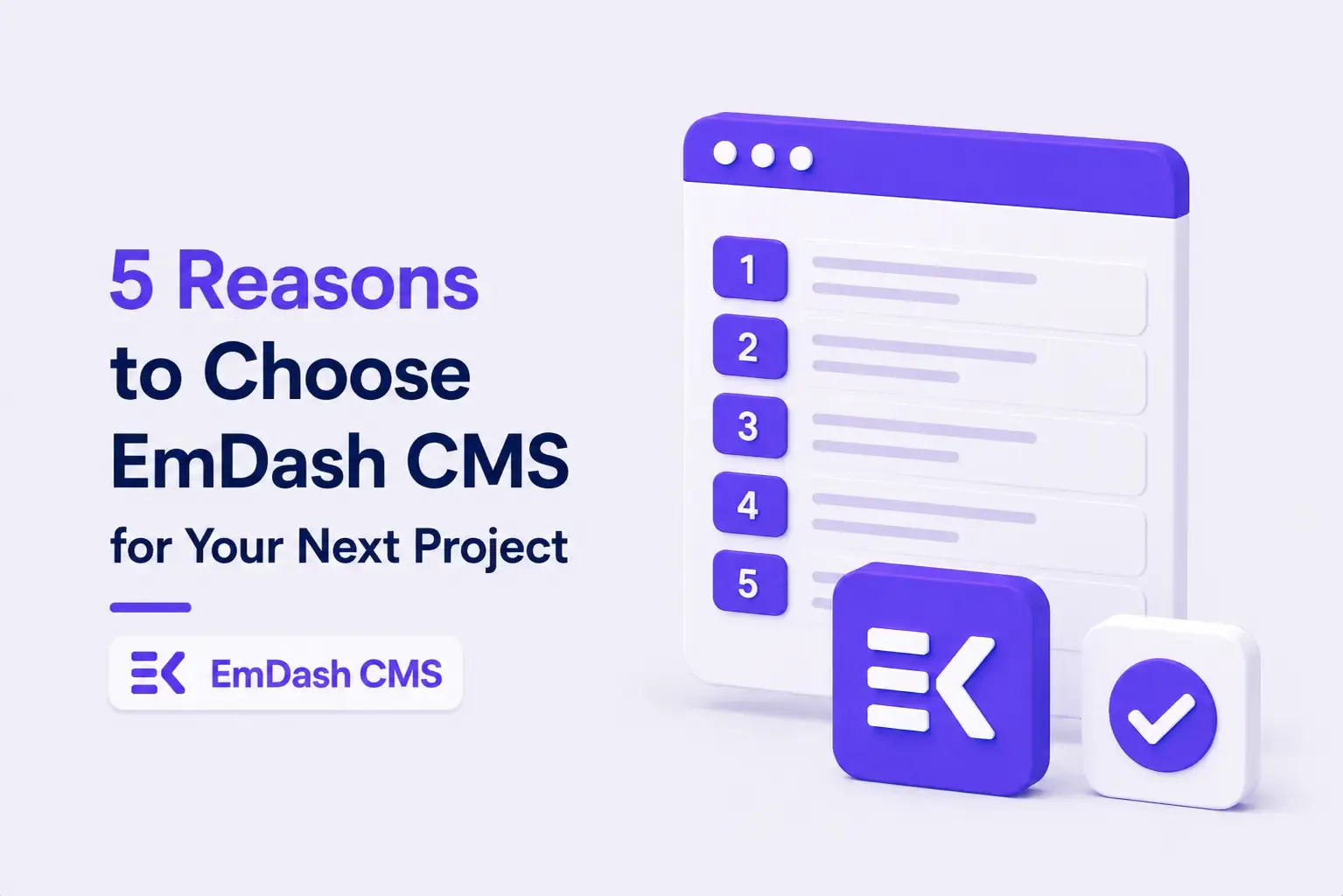 5 Reasons to Choose EmDash CMS for Your Next Project

EmDash CMS

1
2
3
4
5